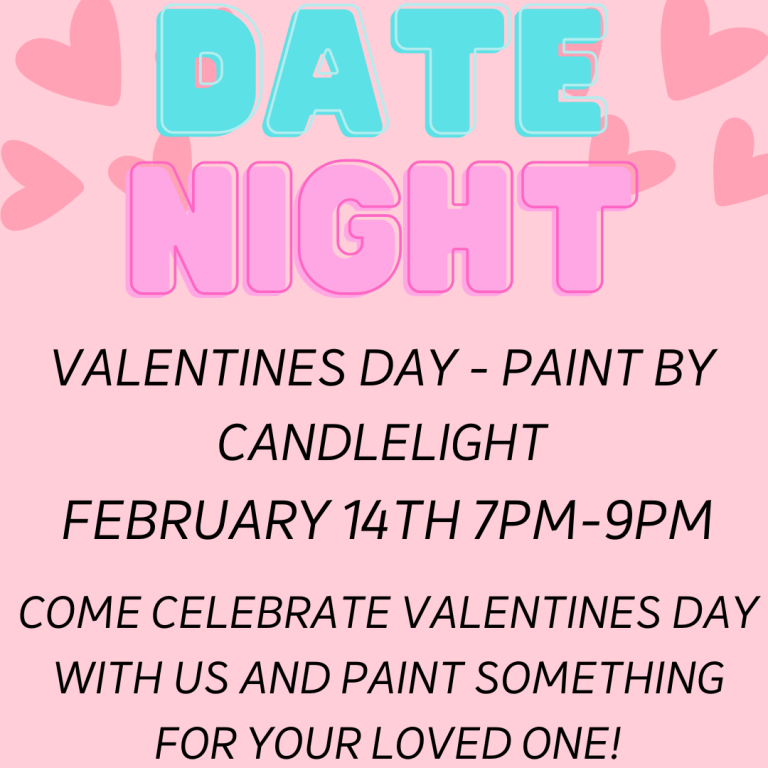 DATE NIGHT

VALENTINES DAY - PAINT BY CANDLELIGHT

FEBRUARY 14TH 7PM-9PM

COME CELEBRATE VALENTINES DAY WITH US AND PAINT SOMETHING FOR YOUR LOVED ONE!